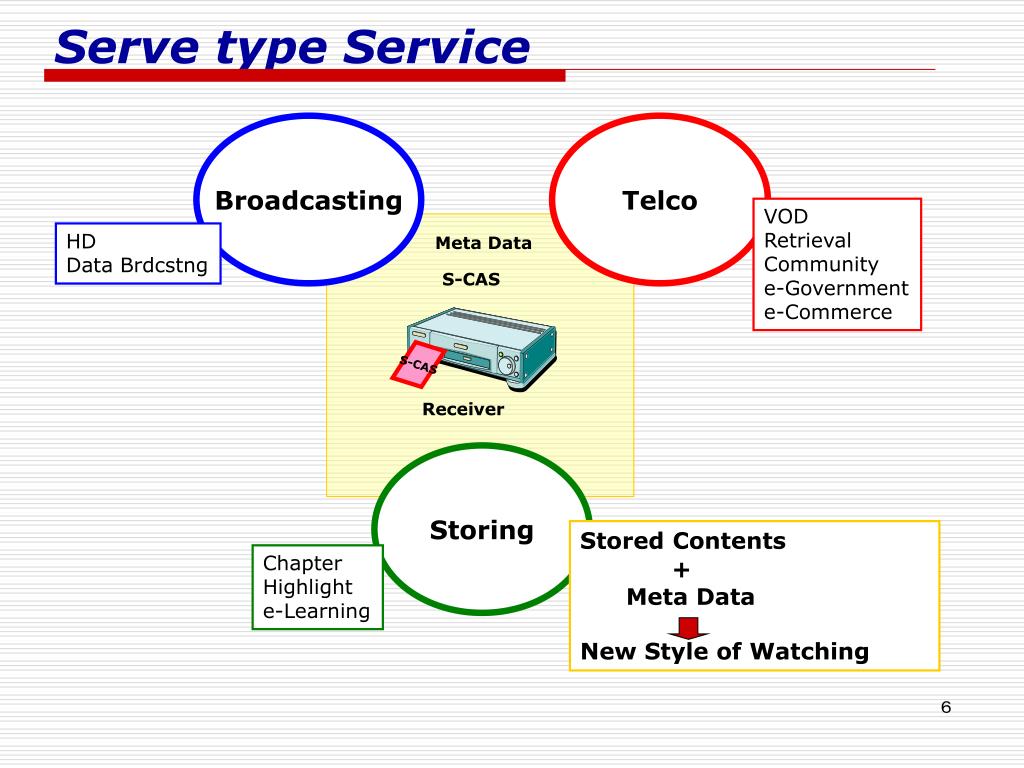 Serve type Service

Broadcasting

HD
Data Brdcstng

Telco

VOD
Retrieval
Community
e-Government
e-Commerce

Meta Data

S-CAS

S-CAS

Receiver

Storing

Chapter
Highlight
e-Learning

Stored Contents
+
Meta Data

New Style of Watching

6